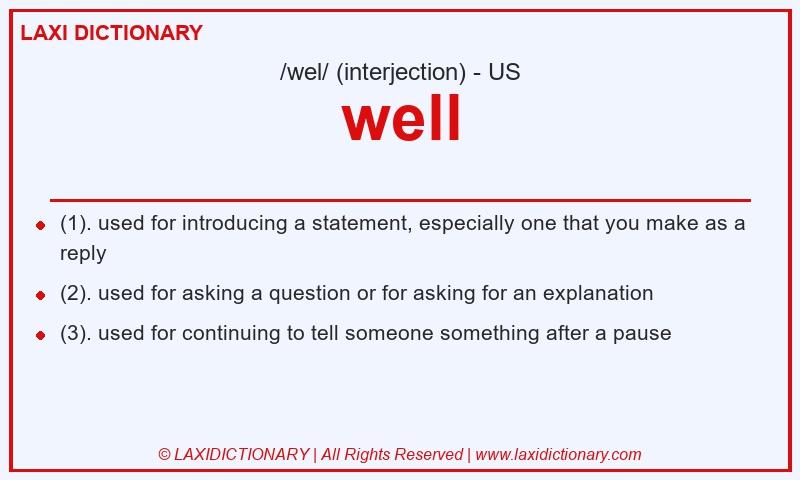 LAXI DICTIONARY

/wel/ (interjection) - US

well

- (1). used for introducing a statement, especially one that you make as a reply
- (2). used for asking a question or for asking for an explanation
- (3). used for continuing to tell someone something after a pause

© LAXIDICTIONARY | All Rights Reserved | www.laxidictionary.com